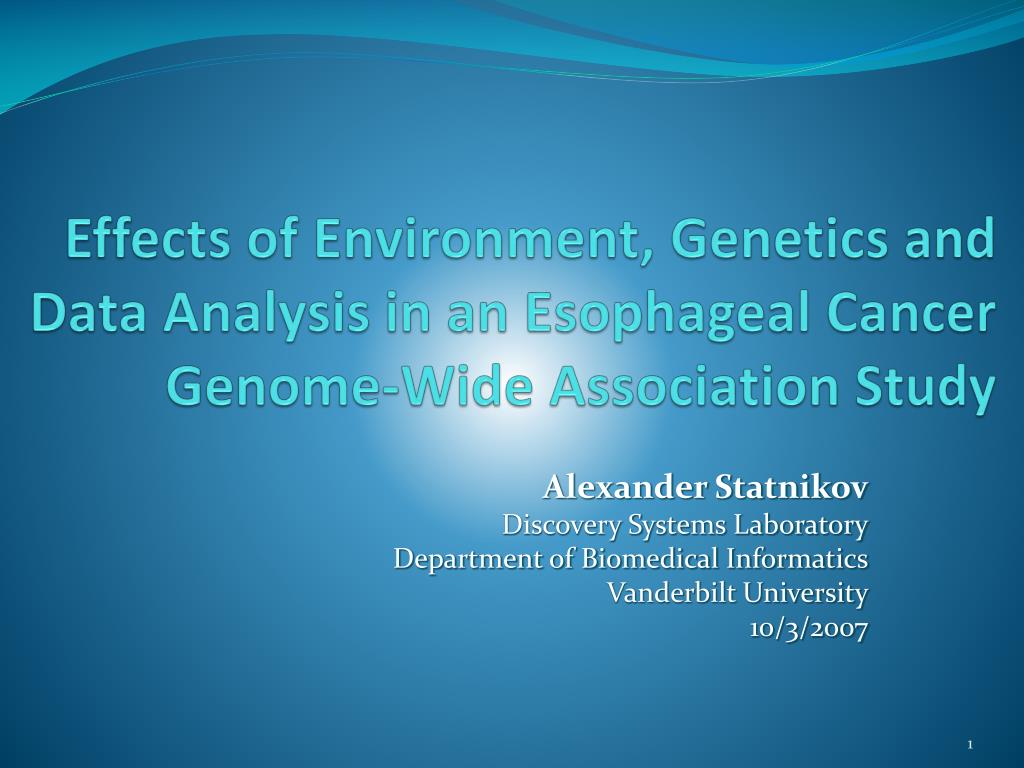 Effects of Environment, Genetics and Data Analysis in an Esophageal Cancer Genome-Wide Association Study

Alexander Statnikov
Discovery Systems Laboratory
Department of Biomedical Informatics
Vanderbilt University
10/3/2007

1